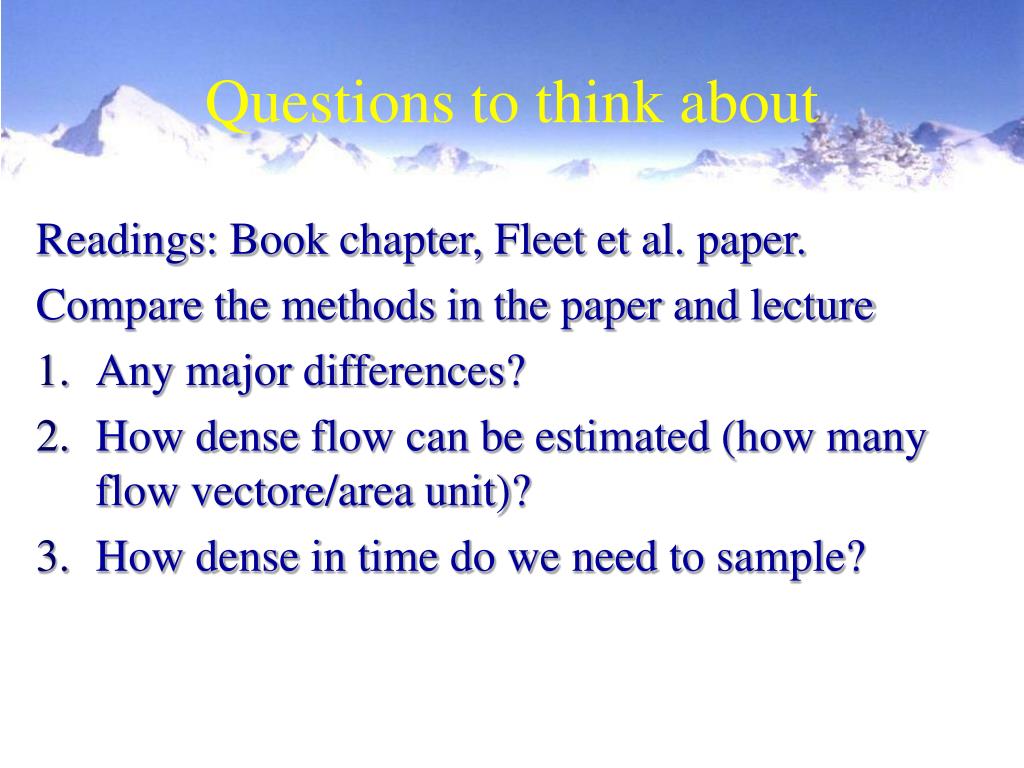 Questions to think about

Readings: Book chapter, Fleet et al. paper.

Compare the methods in the paper and lecture

1. Any major differences?
2. How dense flow can be estimated (how many flow vectore/area unit)?
3. How dense in time do we need to sample?